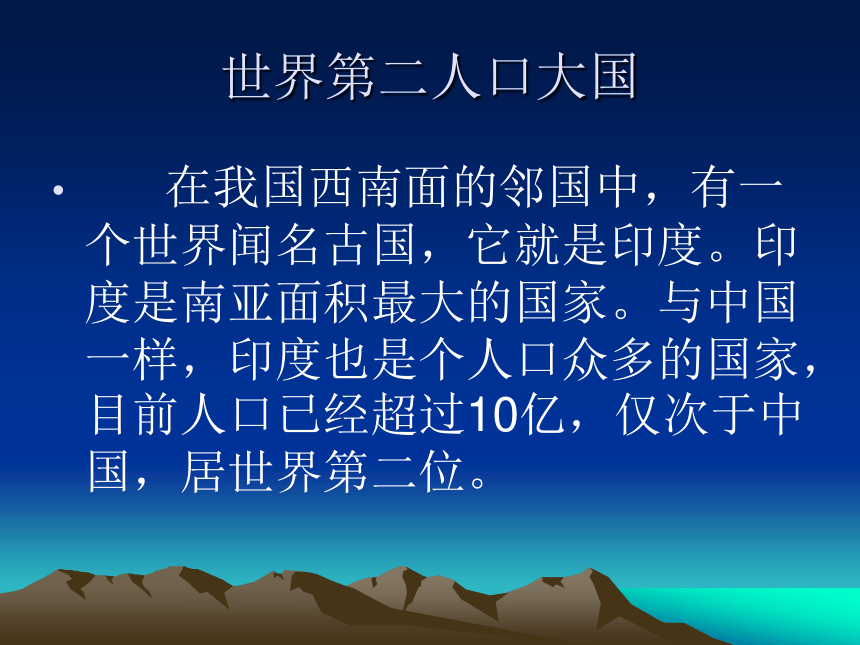 世界第二人口大国

• 在我国西南面的邻国中，有一个世界闻名古国，它就是印度。印度是南亚面积最大的国家。与中国一样，印度也是个人口众多的国家，目前人口已经超过10亿，仅次于中国，居世界第二位。